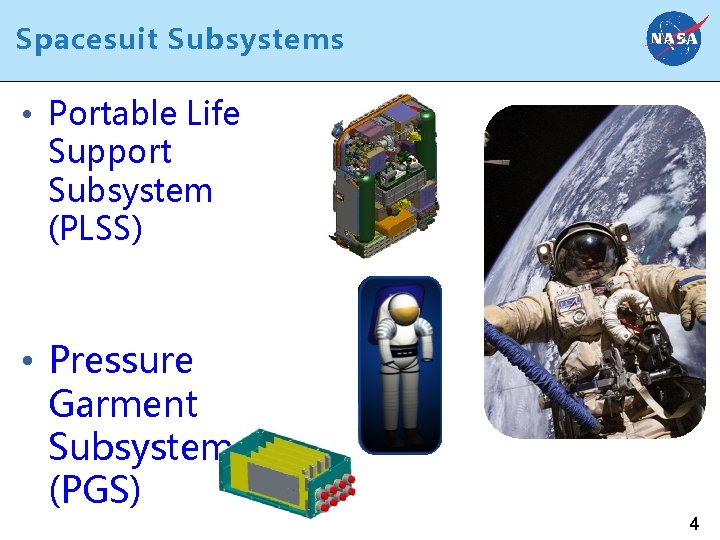 Spacesuit Subsystems

NASA

• Portable Life Support Subsystem (PLSS)

• Pressure Garment Subsystem (PGS)

4